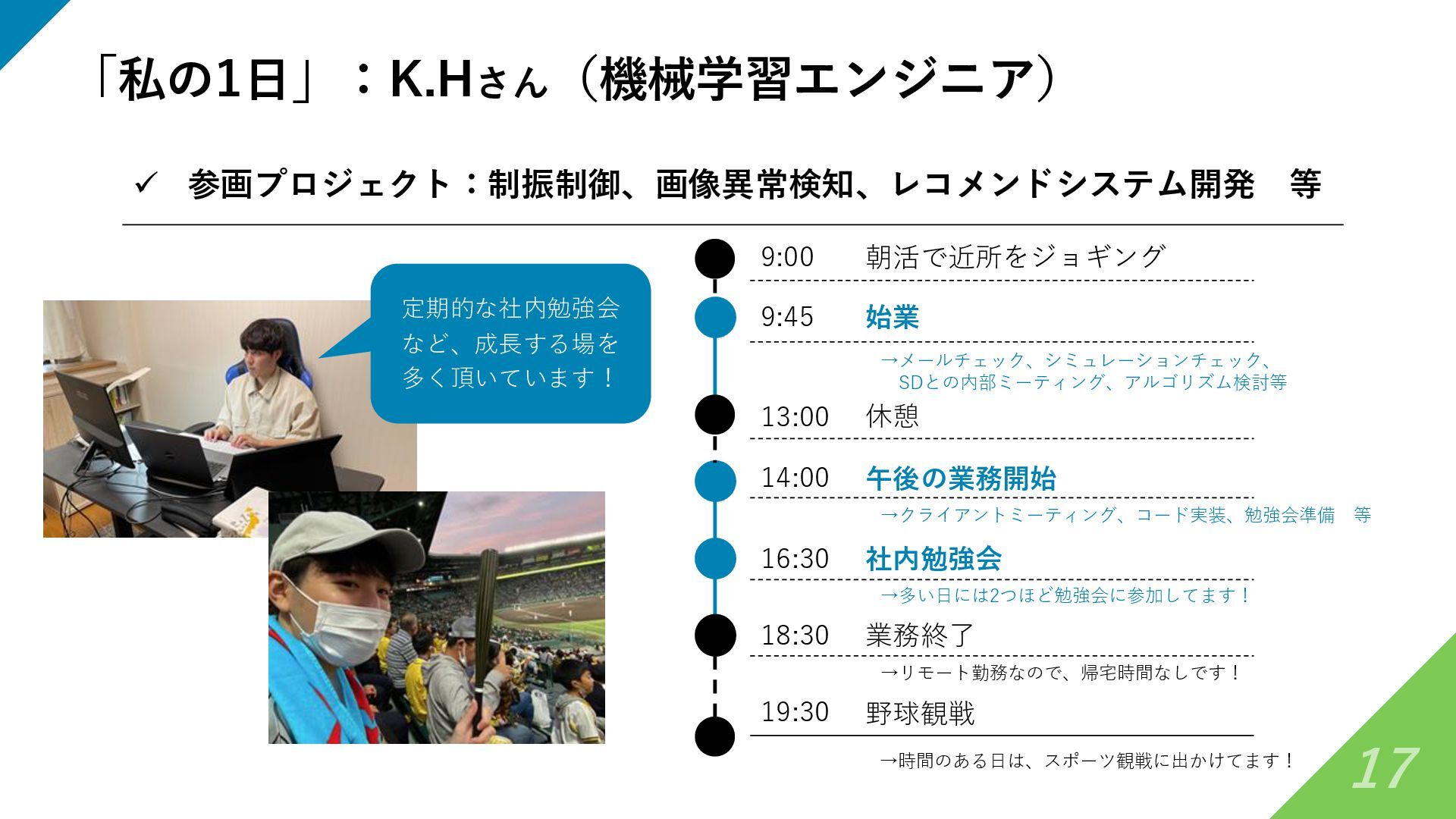 「私の1日」：K.Hさん（機械学習エンジニア）

✓　参画プロジェクト：制振制御、画像異常検知、レコメンドシステム開発　等

定期的な社内勉強会など、成長する場を多く頂いています！

9:00　朝活で近所をジョギング

9:45　始業

→メールチェック、シミュレーションチェック、SDとの内部ミーティング、アルゴリズム検討等

13:00　休憩

14:00　午後の業務開始

→クライアントミーティング、コード実装、勉強会準備　等

16:30　社内勉強会

→多い日には2つほど勉強会に参加してます！

18:30　業務終了

→リモート勤務なので、帰宅時間なしです！

19:30　野球観戦

→時間のある日は、スポーツ観戦に出かけてます！

17